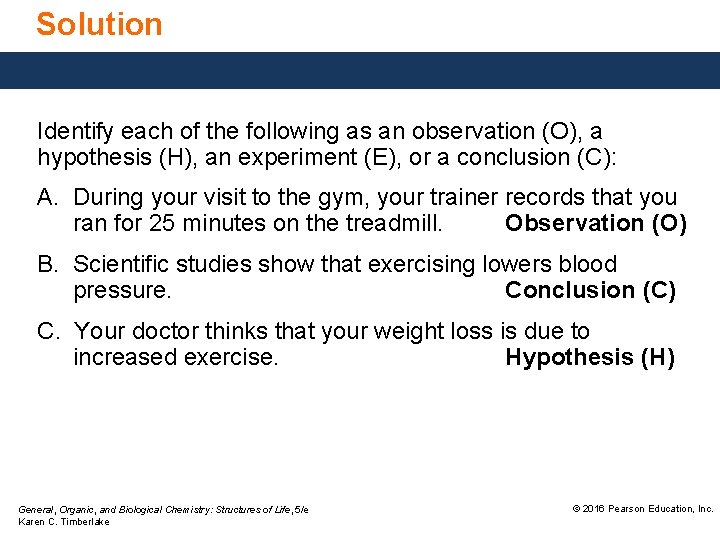 Solution

Identify each of the following as an observation (O), a hypothesis (H), an experiment (E), or a conclusion (C):

A. During your visit to the gym, your trainer records that you ran for 25 minutes on the treadmill. **Observation (O)**

B. Scientific studies show that exercising lowers blood pressure. **Conclusion (C)**

C. Your doctor thinks that your weight loss is due to increased exercise. **Hypothesis (H)**

General, Organic, and Biological Chemistry: Structures of Life, 5/e
Karen C. Timberlake

© 2016 Pearson Education, Inc.